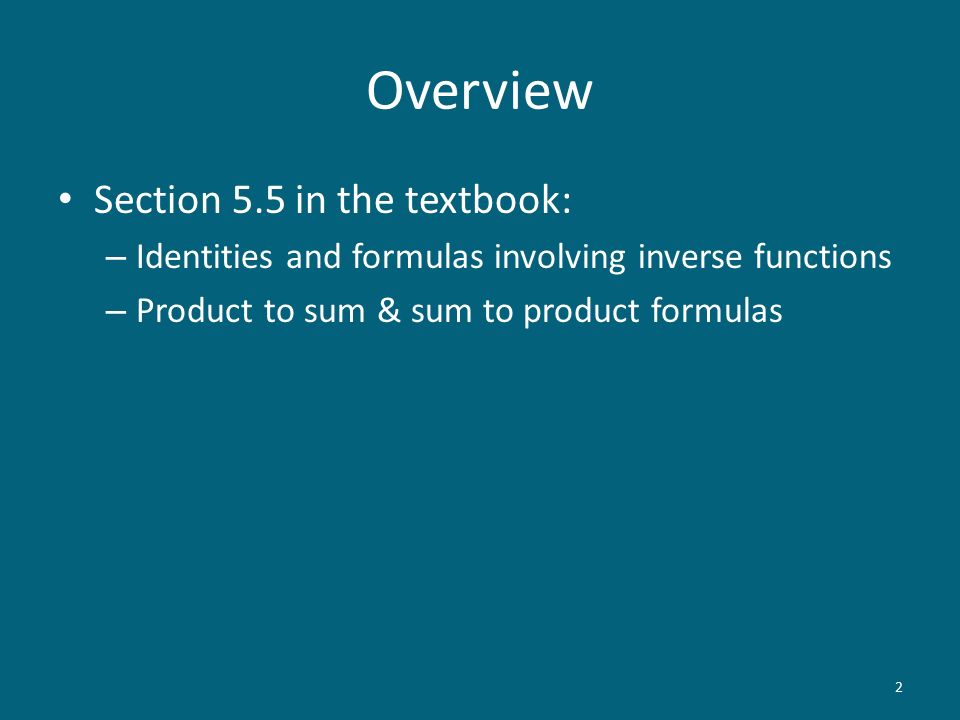 Overview

• Section 5.5 in the textbook:
– Identities and formulas involving inverse functions
– Product to sum & sum to product formulas

2